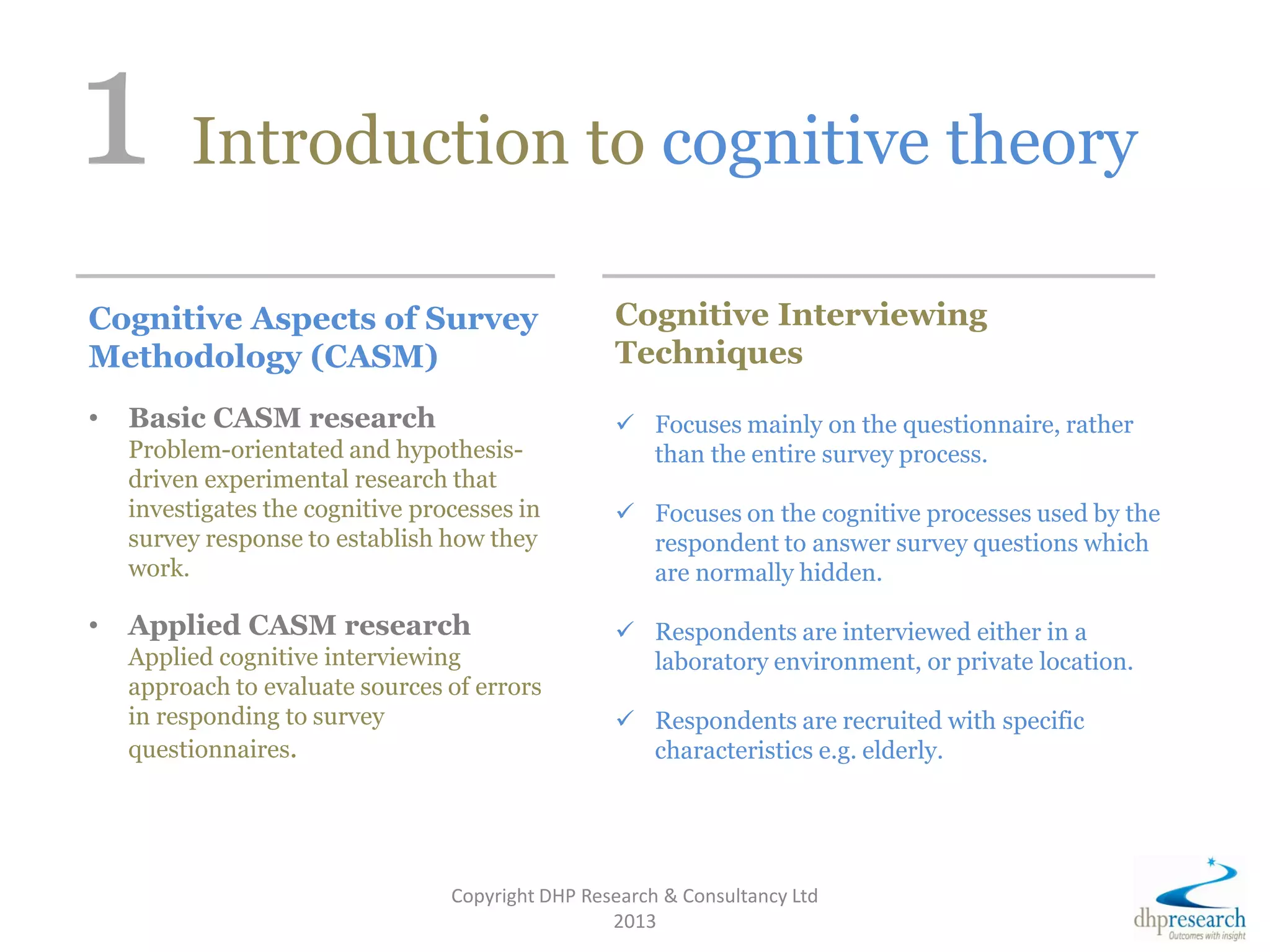 1 Introduction to cognitive theory

Cognitive Aspects of Survey Methodology (CASM)

• Basic CASM research
Problem-orientated and hypothesis-driven experimental research that investigates the cognitive processes in survey response to establish how they work.

• Applied CASM research
Applied cognitive interviewing approach to evaluate sources of errors in responding to survey questionnaires.

Cognitive Interviewing Techniques

✓ Focuses mainly on the questionnaire, rather than the entire survey process.

✓ Focuses on the cognitive processes used by the respondent to answer survey questions which are normally hidden.

✓ Respondents are interviewed either in a laboratory environment, or private location.

✓ Respondents are recruited with specific characteristics e.g. elderly.

Copyright DHP Research & Consultancy Ltd 2013

dhpresearch
Outcomes with insight